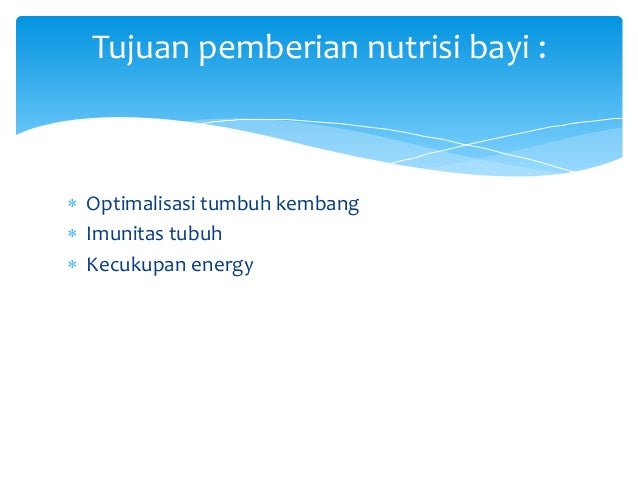 Tujuan pemberian nutrisi bayi :

* Optimalisasi tumbuh kembang
* Imunitas tubuh
* Kecukupan energy